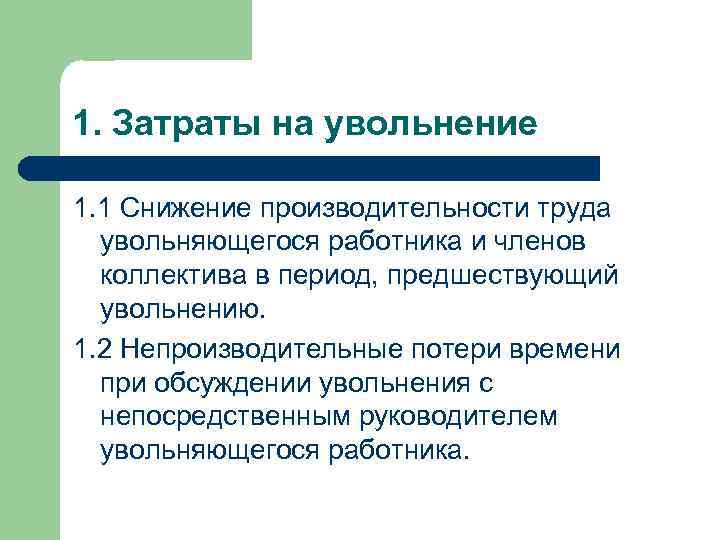 1. Затраты на увольнение

1.1 Снижение производительности труда увольняющегося работника и членов коллектива в период, предшествующий увольнению.

1.2 Непроизводительные потери времени при обсуждении увольнения с непосредственным руководителем увольняющегося работника.